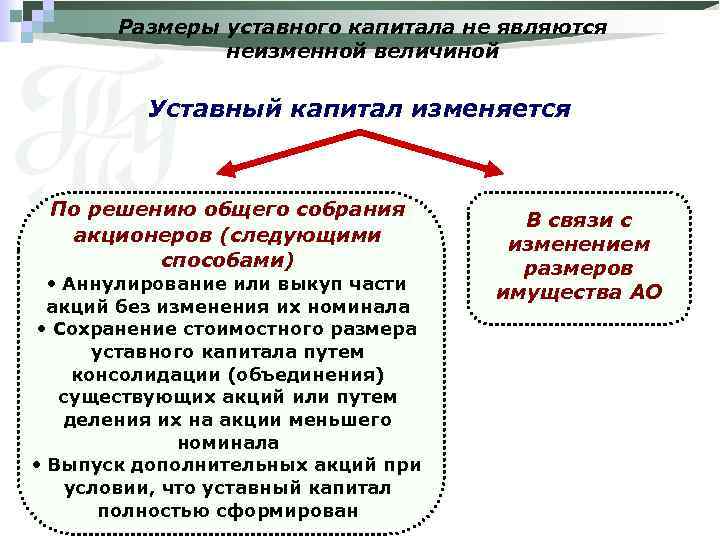 Размеры уставного капитала не являются неизменной величиной

Уставный капитал изменяется

По решению общего собрания акционеров (следующими способами)
• Аннулирование или выкуп части акций без изменения их номинала
• Сохранение стоимостного размера уставного капитала путем консолидации (объединения) существующих акций или путем деления их на акции меньшего номинала
• Выпуск дополнительных акций при условии, что уставный капитал полностью сформирован

В связи с изменением размеров имущества АО